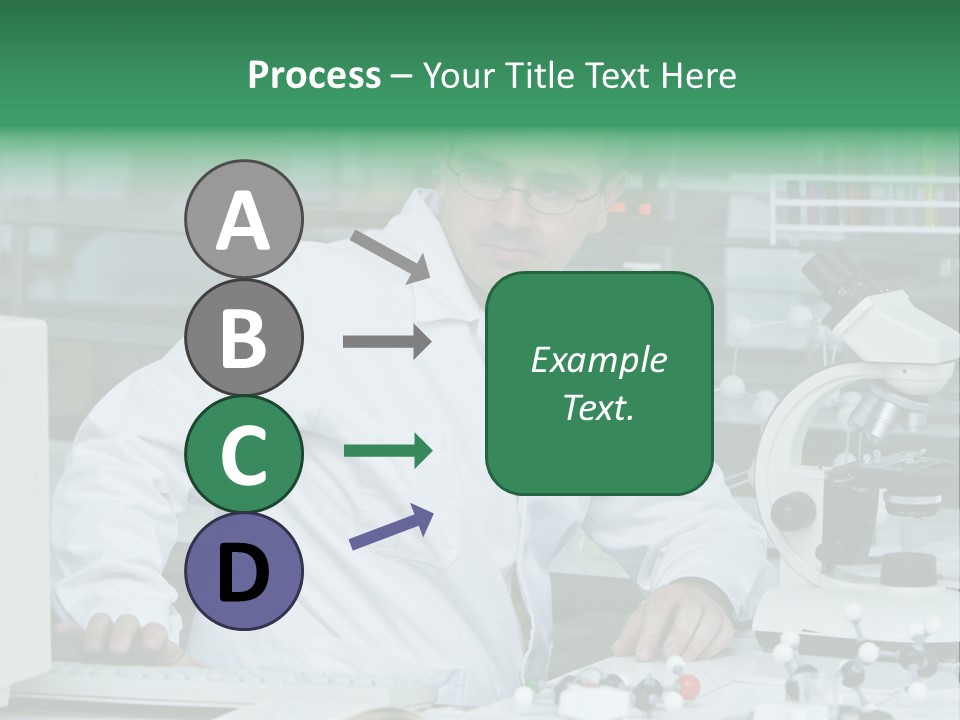 Process – Your Title Text Here

A

B

C

D

Example Text.